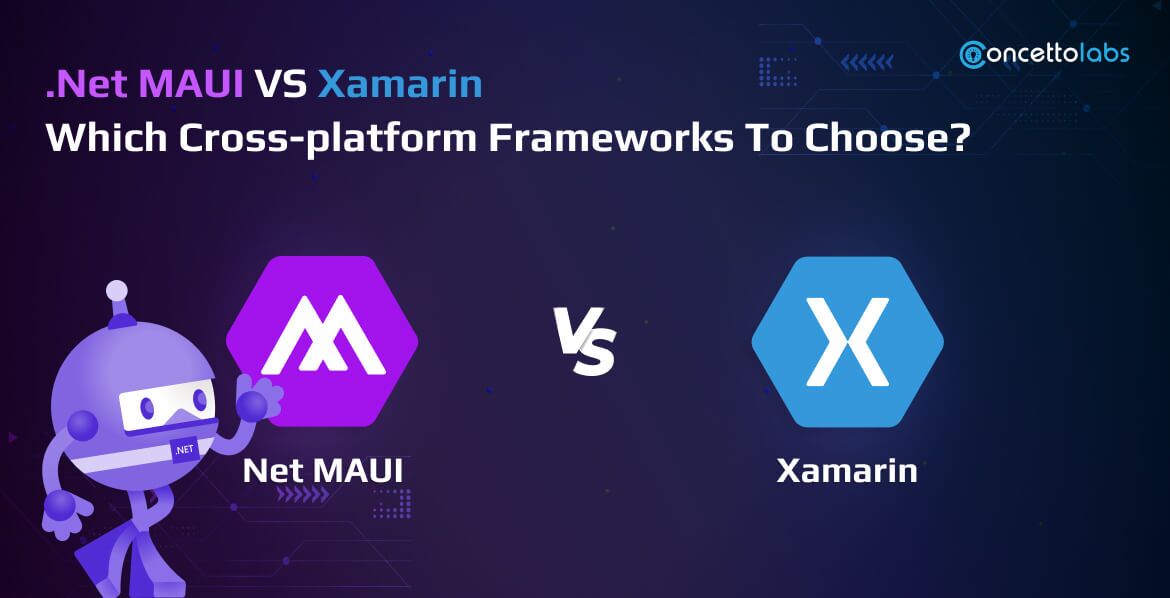 concettolabs

.Net MAUI VS Xamarin
Which Cross-platform Frameworks To Choose?

.NET

Net MAUI

VS

Xamarin